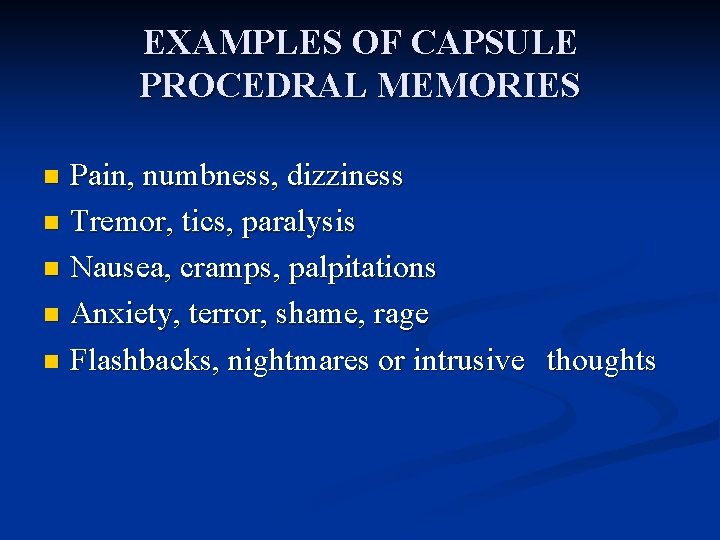 EXAMPLES OF CAPSULE PROCEDRAL MEMORIES

- Pain, numbness, dizziness
- Tremor, tics, paralysis
- Nausea, cramps, palpitations
- Anxiety, terror, shame, rage
- Flashbacks, nightmares or intrusive thoughts